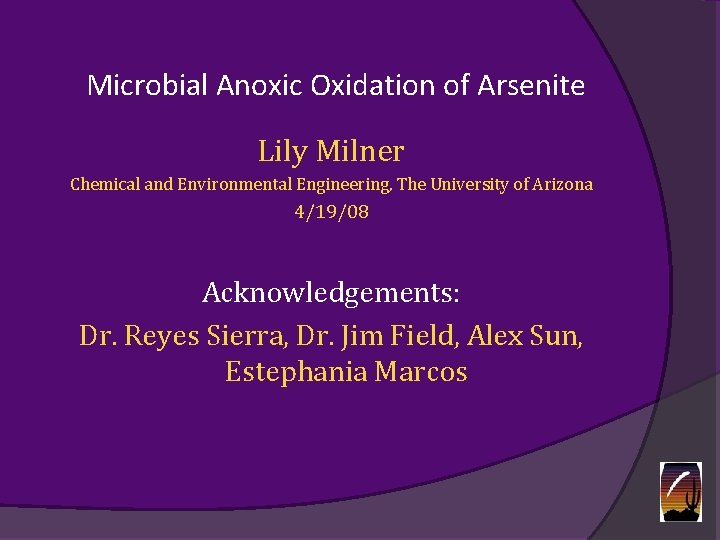 Microbial Anoxic Oxidation of Arsenite

Lily Milner

Chemical and Environmental Engineering, The University of Arizona

4/19/08

Acknowledgements:

Dr. Reyes Sierra, Dr. Jim Field, Alex Sun, Estephania Marcos